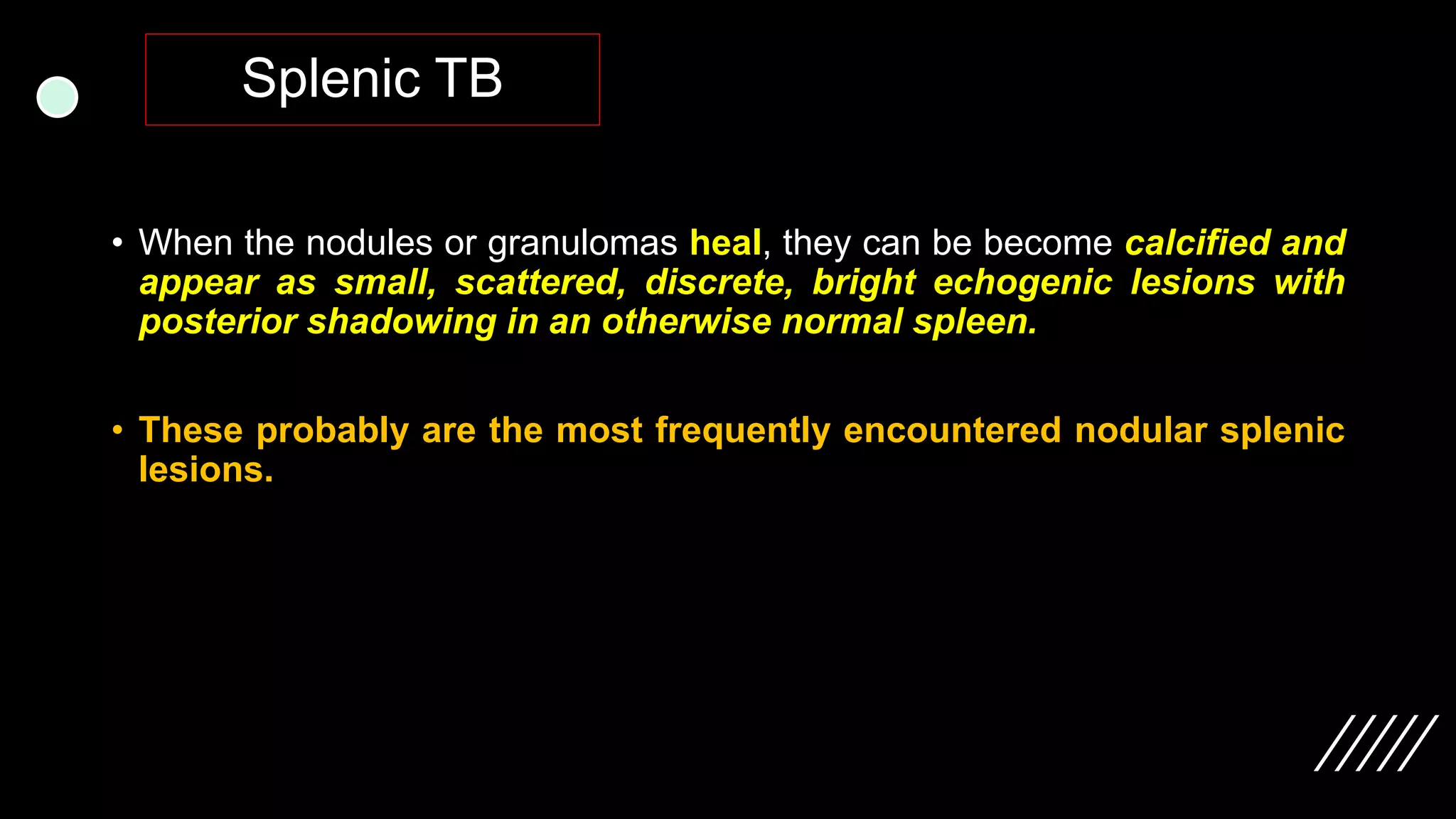 Splenic TB

• When the nodules or granulomas heal, they can be become calcified and appear as small, scattered, discrete, bright echogenic lesions with posterior shadowing in an otherwise normal spleen.

• These probably are the most frequently encountered nodular splenic lesions.